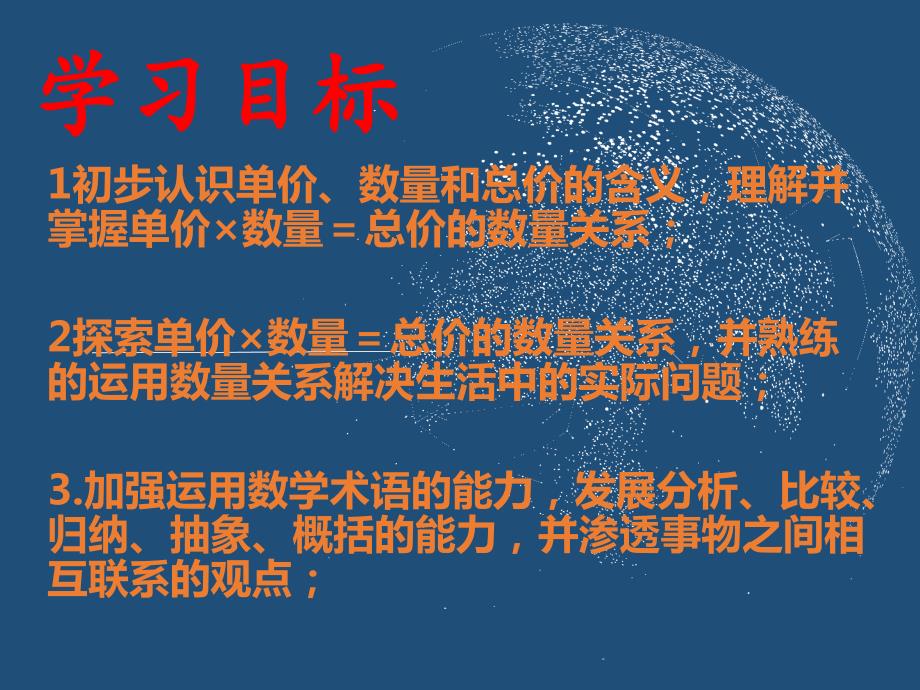 学习目标

1初步认识单价、数量和总价的含义，理解并掌握单价×数量＝总价的数量关系；

2探索单价×数量＝总价的数量关系，并熟练的运用数量关系解决生活中的实际问题；

3.加强运用数学术语的能力，发展分析、比较、归纳、抽象、概括的能力，并渗透事物之间相互联系的观点；